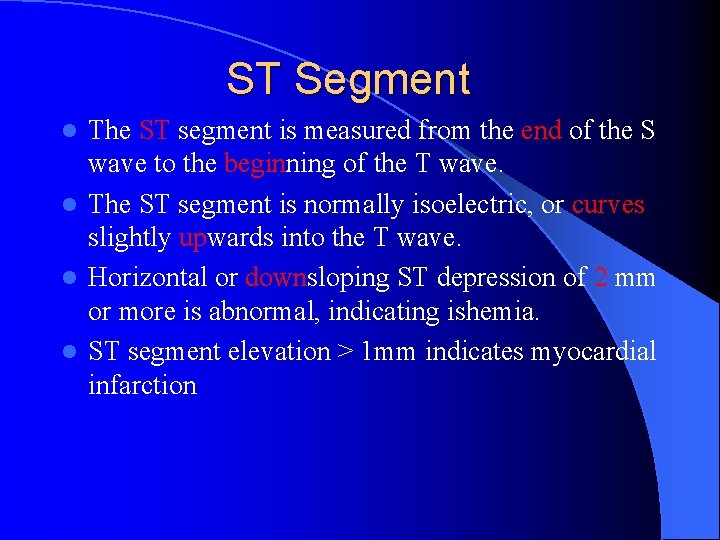 ST Segment

- The ST segment is measured from the end of the S wave to the beginning of the T wave.
- The ST segment is normally isoelectric, or curves slightly upwards into the T wave.
- Horizontal or downsloping ST depression of 2 mm or more is abnormal, indicating ishemia.
- ST segment elevation > 1mm indicates myocardial infarction